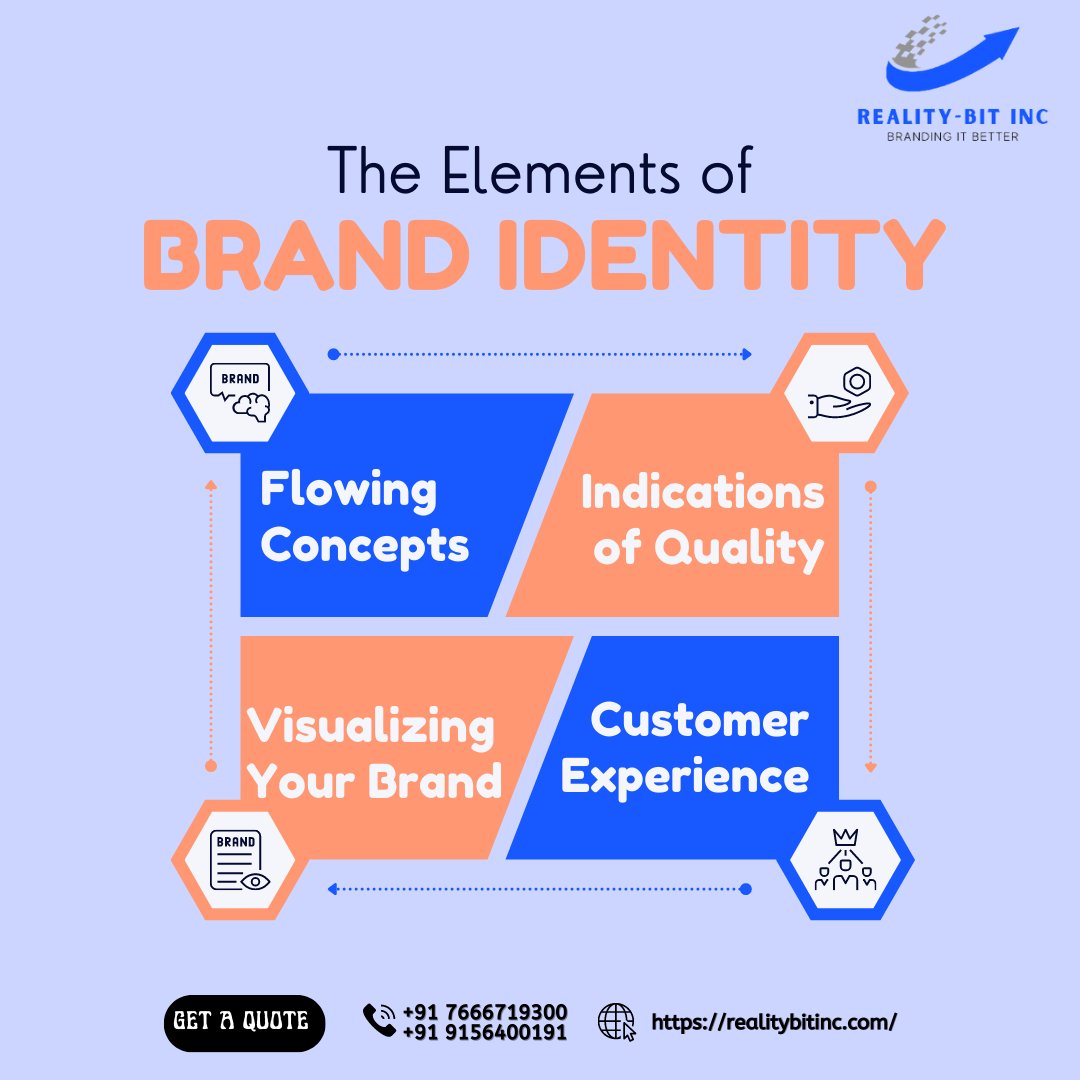 REALITY-BIT INC
BRANDING IT BETTER

The Elements of
BRAND IDENTITY

BRAND

Flowing Concepts

Indications of Quality

Visualizing Your Brand

Customer Experience

BRAND

GET A QUOTE

+91 7666719300
+91 9156400191

https://realitybitinc.com/